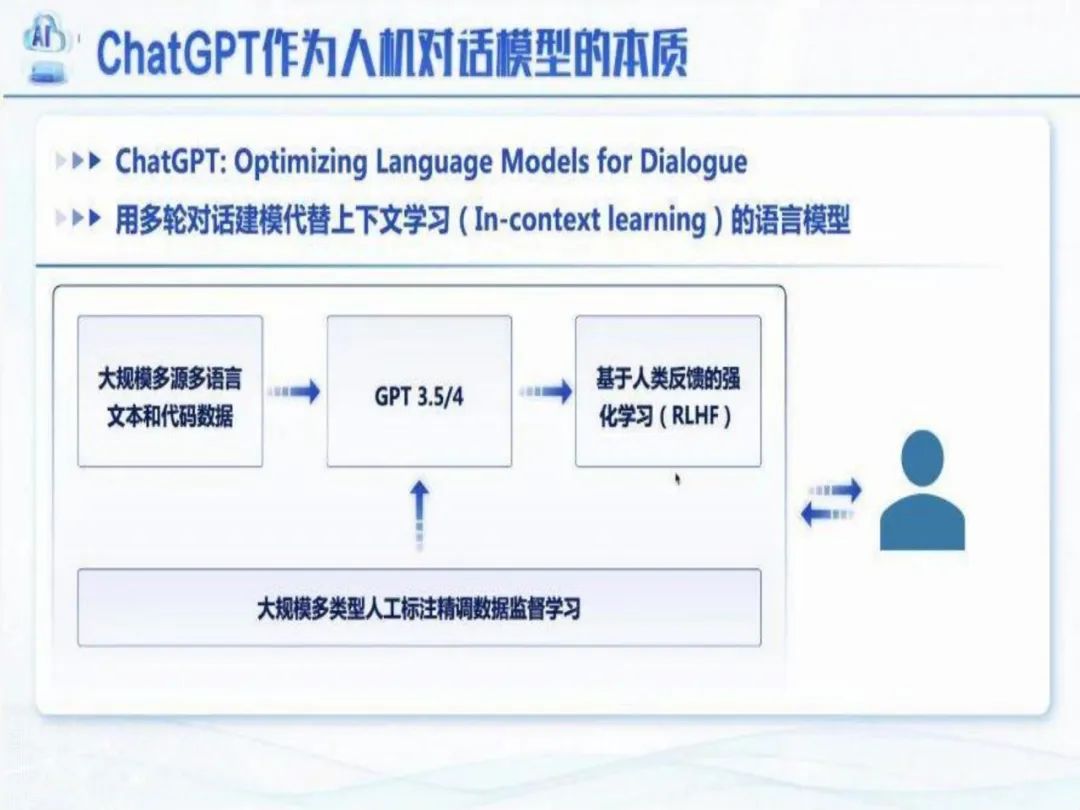 AI

ChatGPT作为人机对话模型的本质

ChatGPT: Optimizing Language Models for Dialogue

用多轮对话建模代替上下文学习（In-context learning）的语言模型

大规模多源多语言文本和代码数据

GPT 3.5/4

基于人类反馈的强化学习（RLHF）

大规模多类型人工标注精调数据监督学习